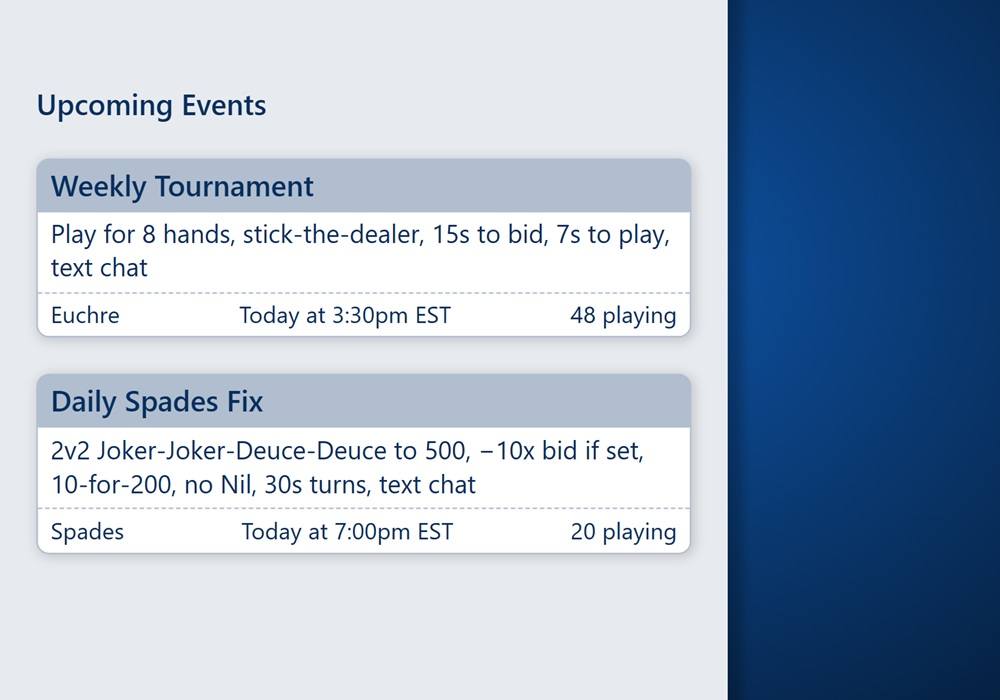 Upcoming Events

Weekly Tournament

Play for 8 hands, stick-the-dealer, 15s to bid, 7s to play, text chat

Euchre Today at 3:30pm EST 48 playing

Daily Spades Fix

2v2 Joker-Joker-Deuce-Deuce to 500, −10x bid if set, 10-for-200, no Nil, 30s turns, text chat

Spades Today at 7:00pm EST 20 playing